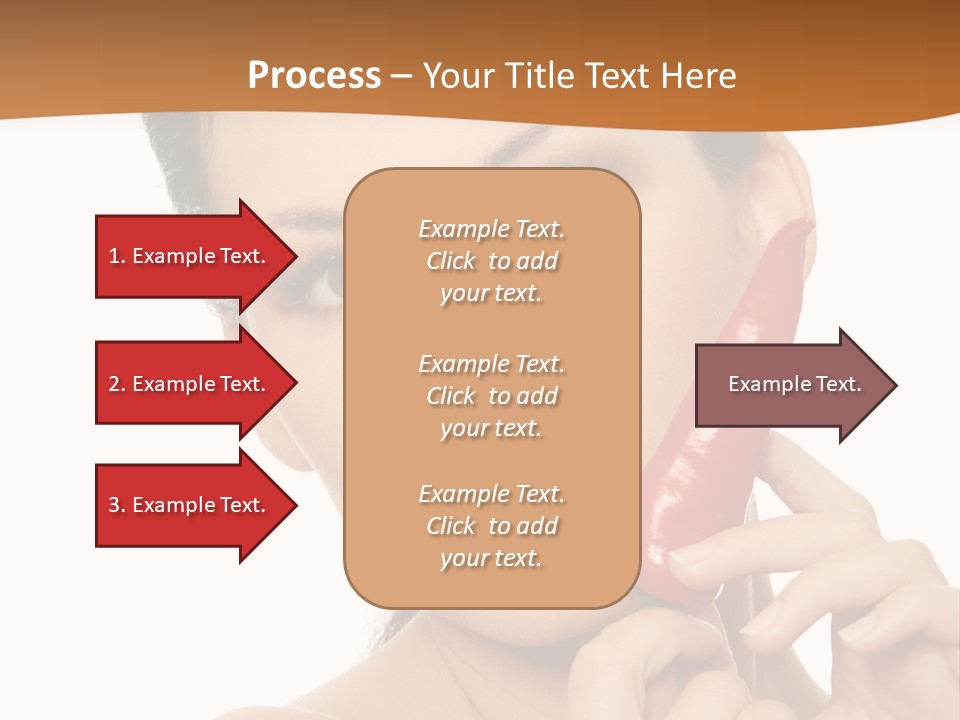 Process – Your Title Text Here

1. Example Text.

2. Example Text.

3. Example Text.

Example Text. Click to add your text.

Example Text. Click to add your text.

Example Text. Click to add your text.

Example Text.